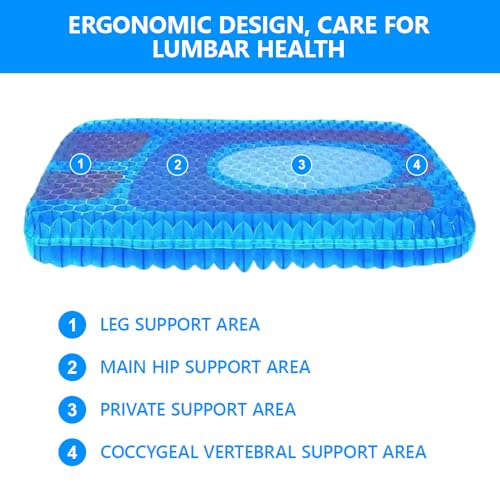 ERGONOMIC DESIGN, CARE FOR LUMBAR HEALTH

1 2 3 4

1 LEG SUPPORT AREA

2 MAIN HIP SUPPORT AREA

3 PRIVATE SUPPORT AREA

4 COCCYGEAL VERTEBRAL SUPPORT AREA